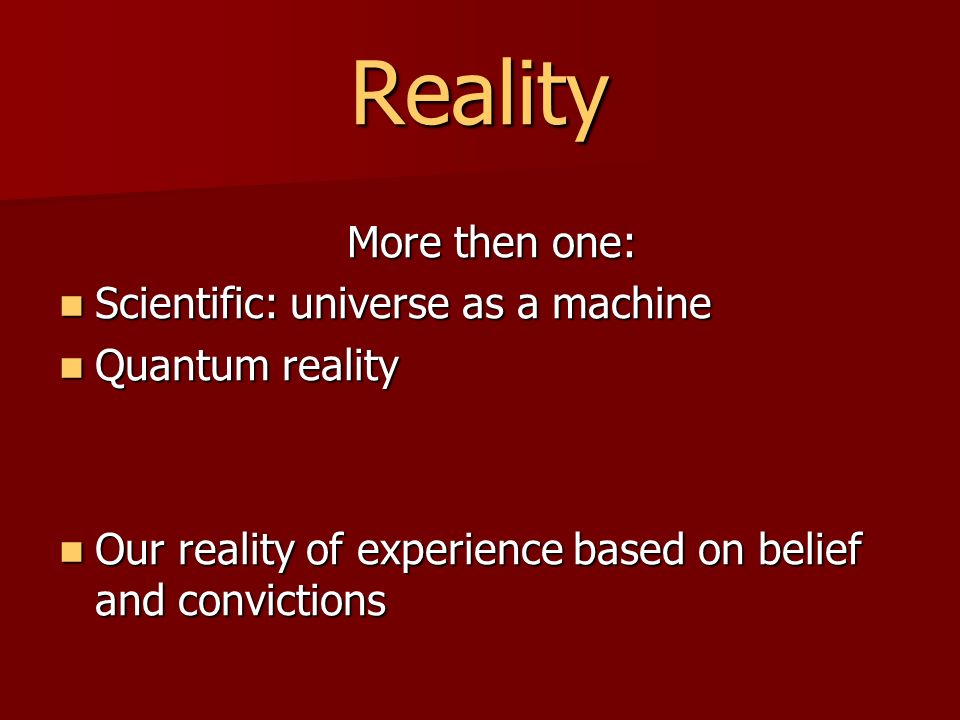 Reality

More then one:

- Scientific: universe as a machine
- Quantum reality

- Our reality of experience based on belief and convictions